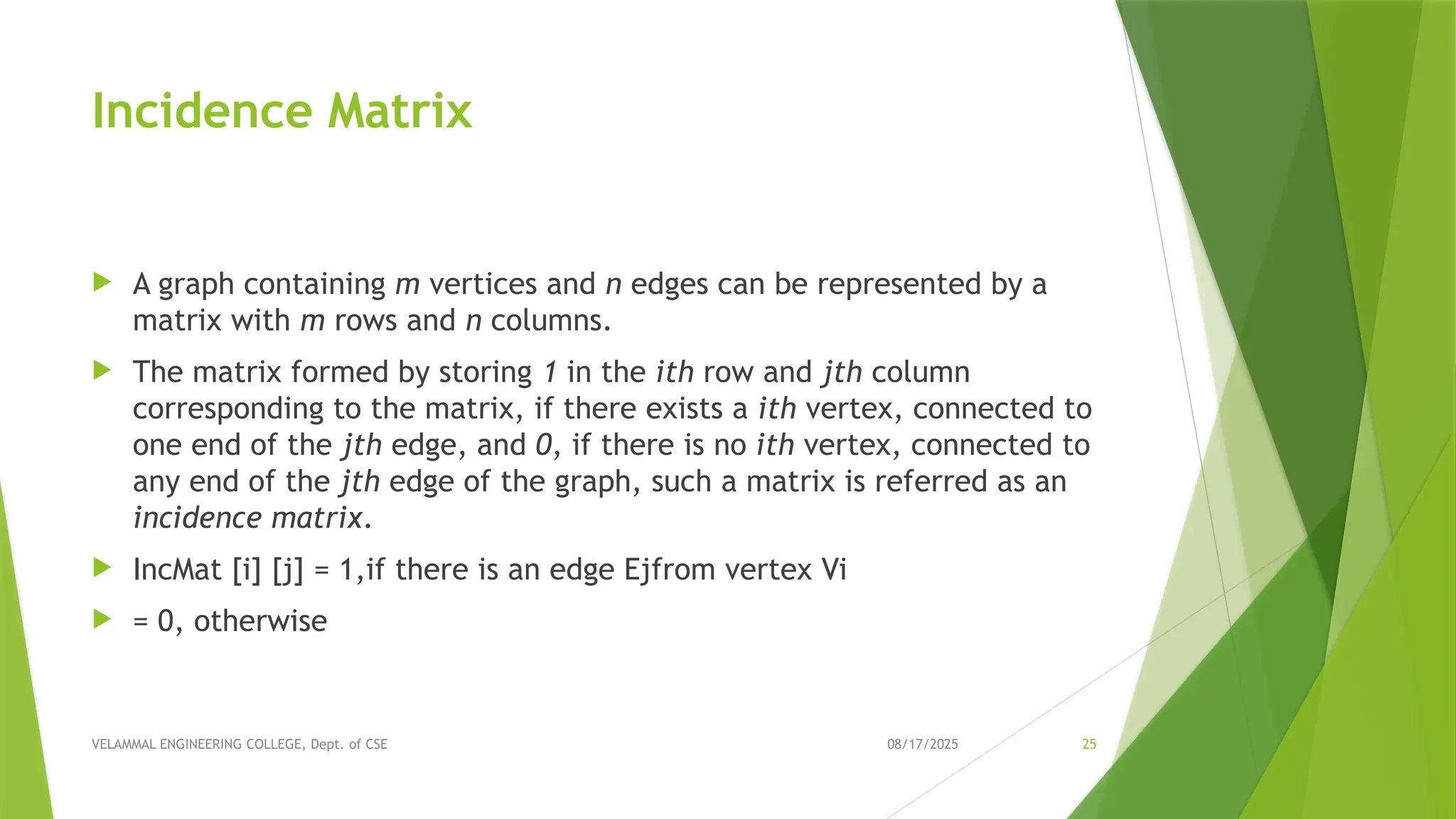 Incidence Matrix

A graph containing m vertices and n edges can be represented by a matrix with m rows and n columns.

The matrix formed by storing 1 in the ith row and jth column corresponding to the matrix, if there exists a ith vertex, connected to one end of the jth edge, and 0, if there is no ith vertex, connected to any end of the jth edge of the graph, such a matrix is referred as an incidence matrix.

IncMat [i] [j] = 1,if there is an edge Ejfrom vertex Vi

= 0, otherwise

VELAMMAL ENGINEERING COLLEGE, Dept. of CSE

08/17/2025

25